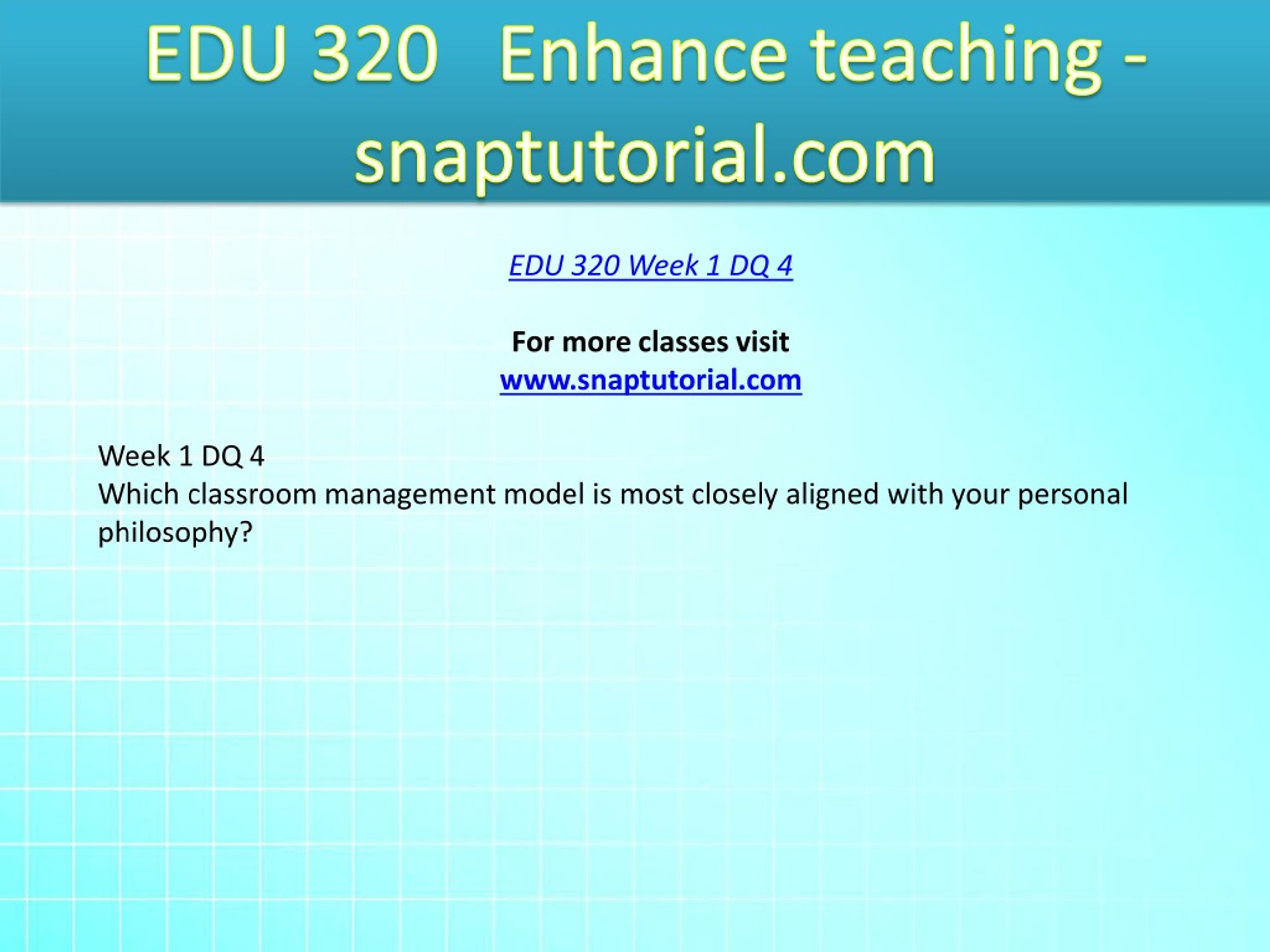 EDU 320 Enhance teaching - snaptutorial.com

EDU 320 Week 1 DQ 4

For more classes visit
www.snaptutorial.com

Week 1 DQ 4
Which classroom management model is most closely aligned with your personal philosophy?